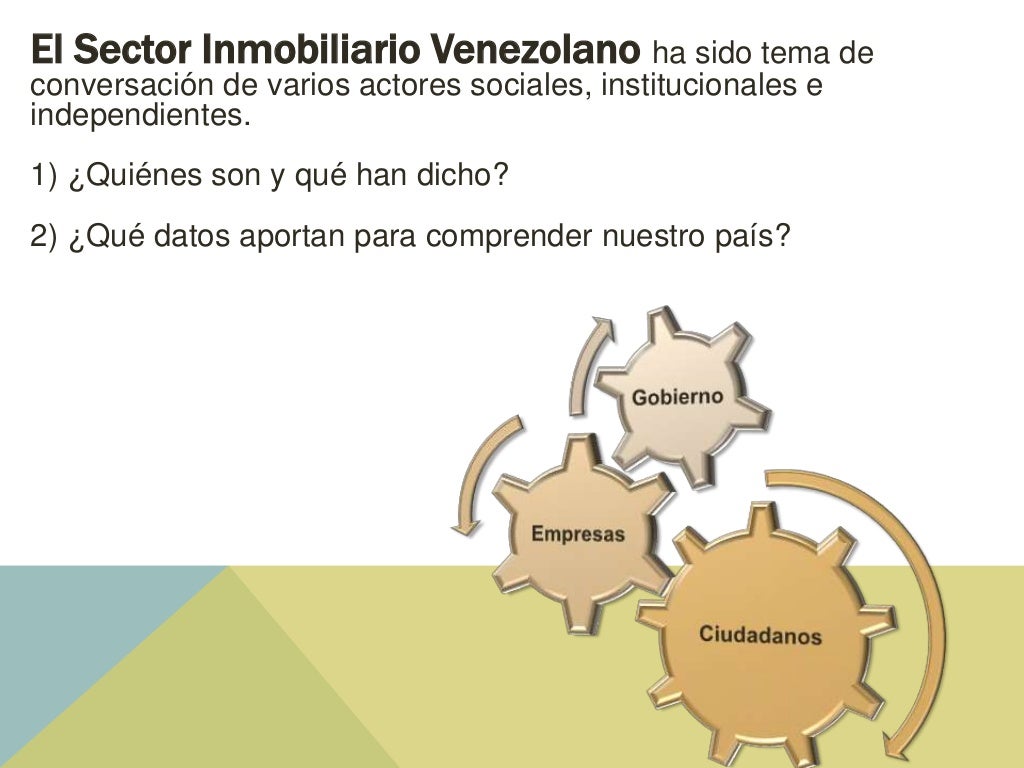 El Sector Inmobiliario Venezolano ha sido tema de conversación de varios actores sociales, institucionales e independientes.

1) ¿Quiénes son y qué han dicho?

2) ¿Qué datos aportan para comprender nuestro país?

Gobierno

Empresas

Ciudadanos